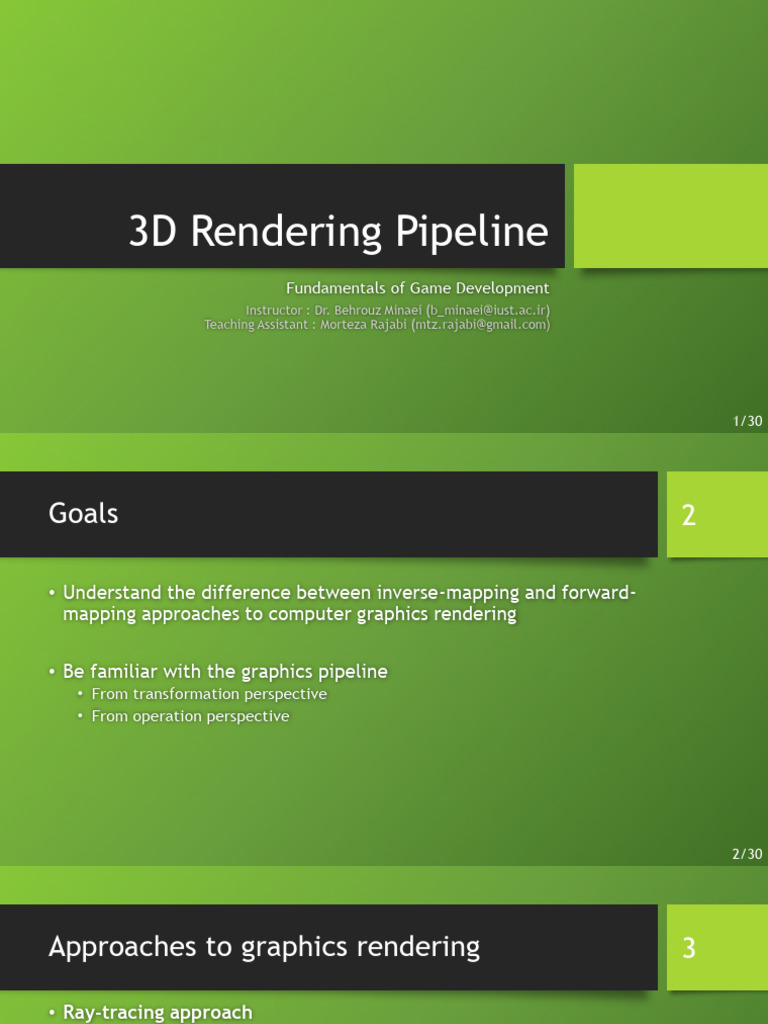 3D Rendering Pipeline

Fundamentals of Game Development

Instructor : Dr. Behrouz Minaei (b_minaei@iust.ac.ir)
Teaching Assistant : Morteza Rajabi (mtz.rajabi@gmail.com)

1/30

Goals

2

• Understand the difference between inverse-mapping and forward-mapping approaches to computer graphics rendering

• Be familiar with the graphics pipeline
• From transformation perspective
• From operation perspective

2/30

Approaches to graphics rendering

3

• Ray-tracing approach